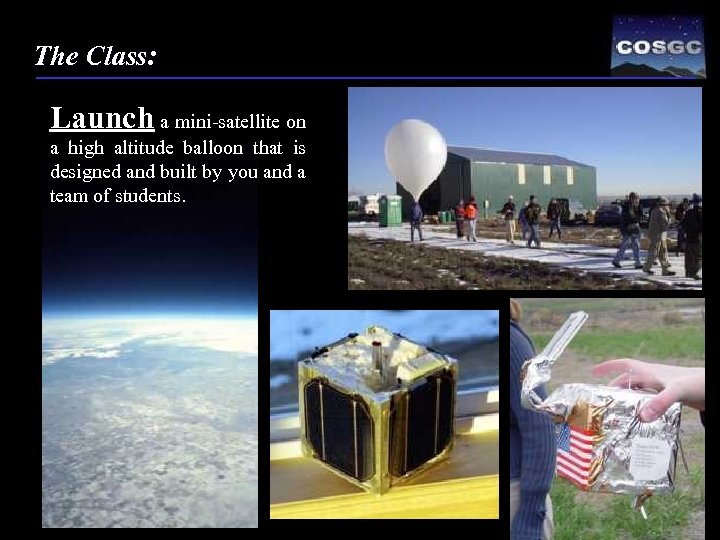 The Class:

COSGC

Launch a mini-satellite on a high altitude balloon that is designed and built by you and a team of students.